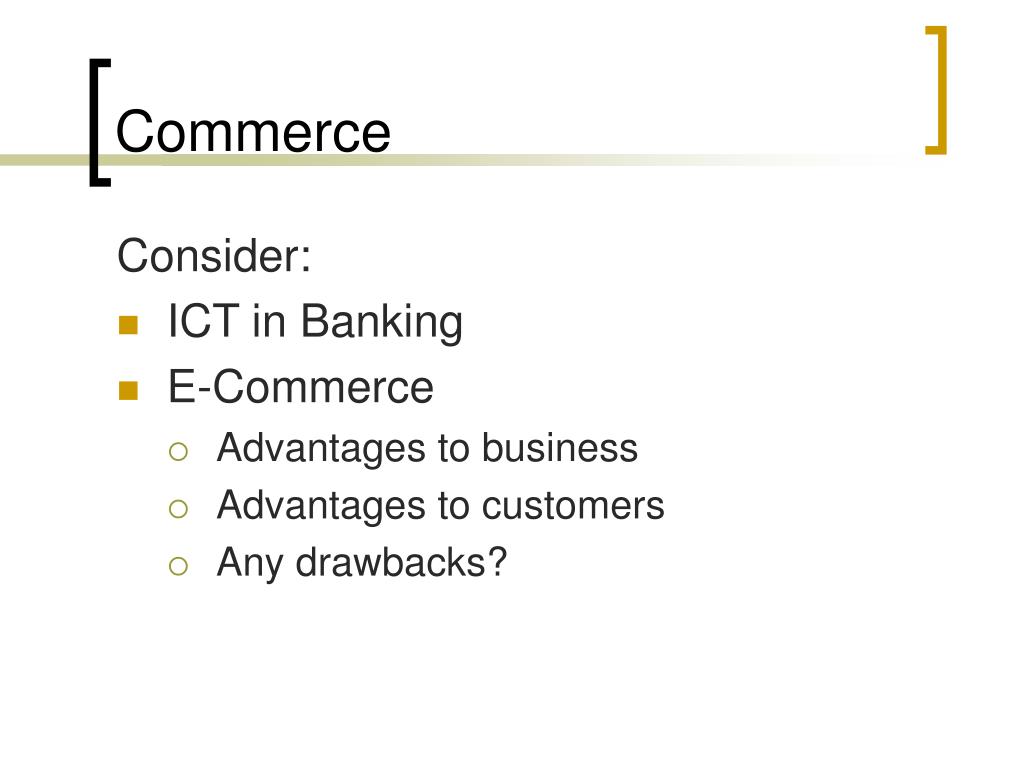 Commerce

Consider:

- ICT in Banking
- E-Commerce
  - Advantages to business
  - Advantages to customers
  - Any drawbacks?